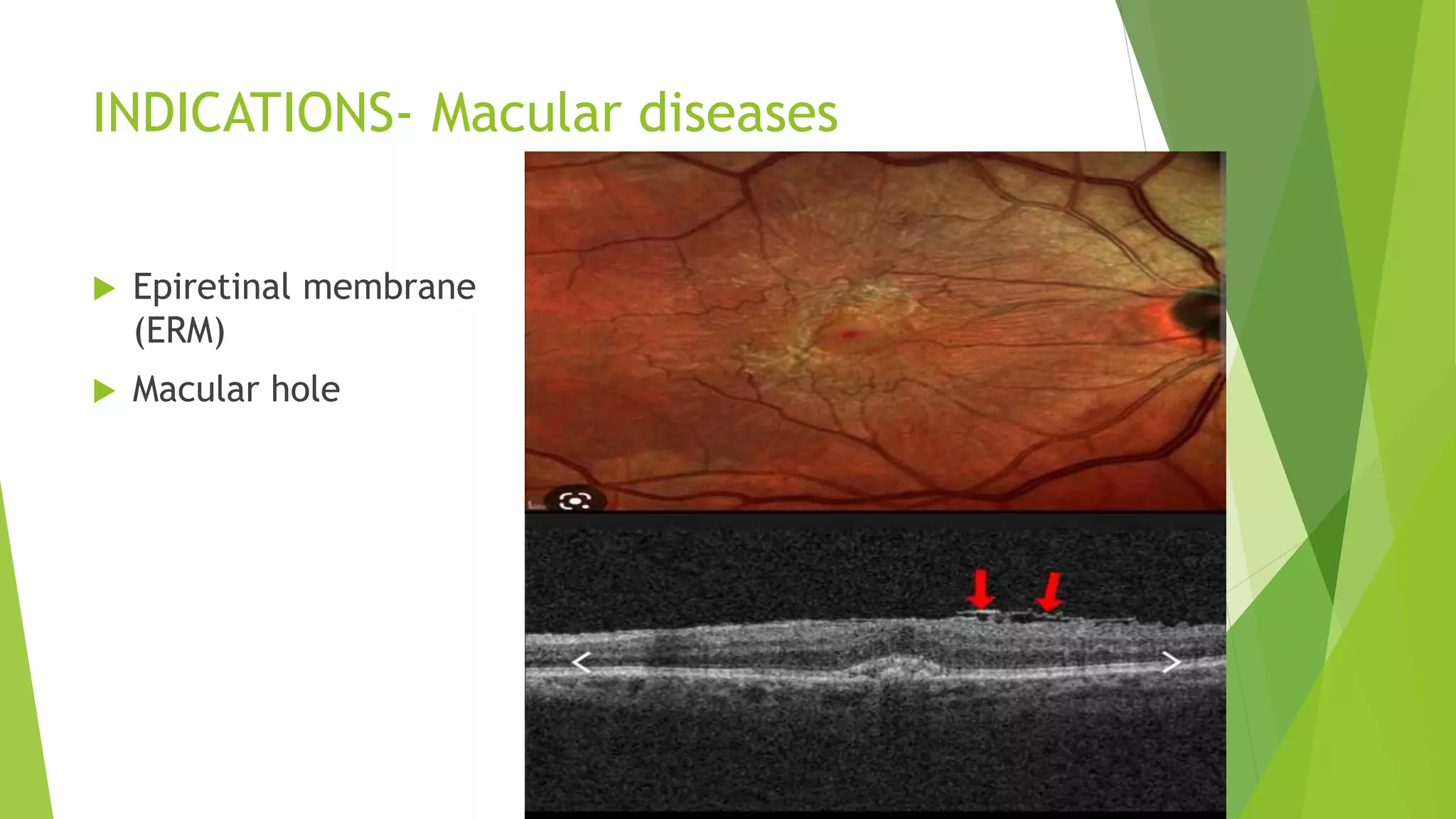 INDICATIONS- Macular diseases

Epiretinal membrane (ERM)

Macular hole